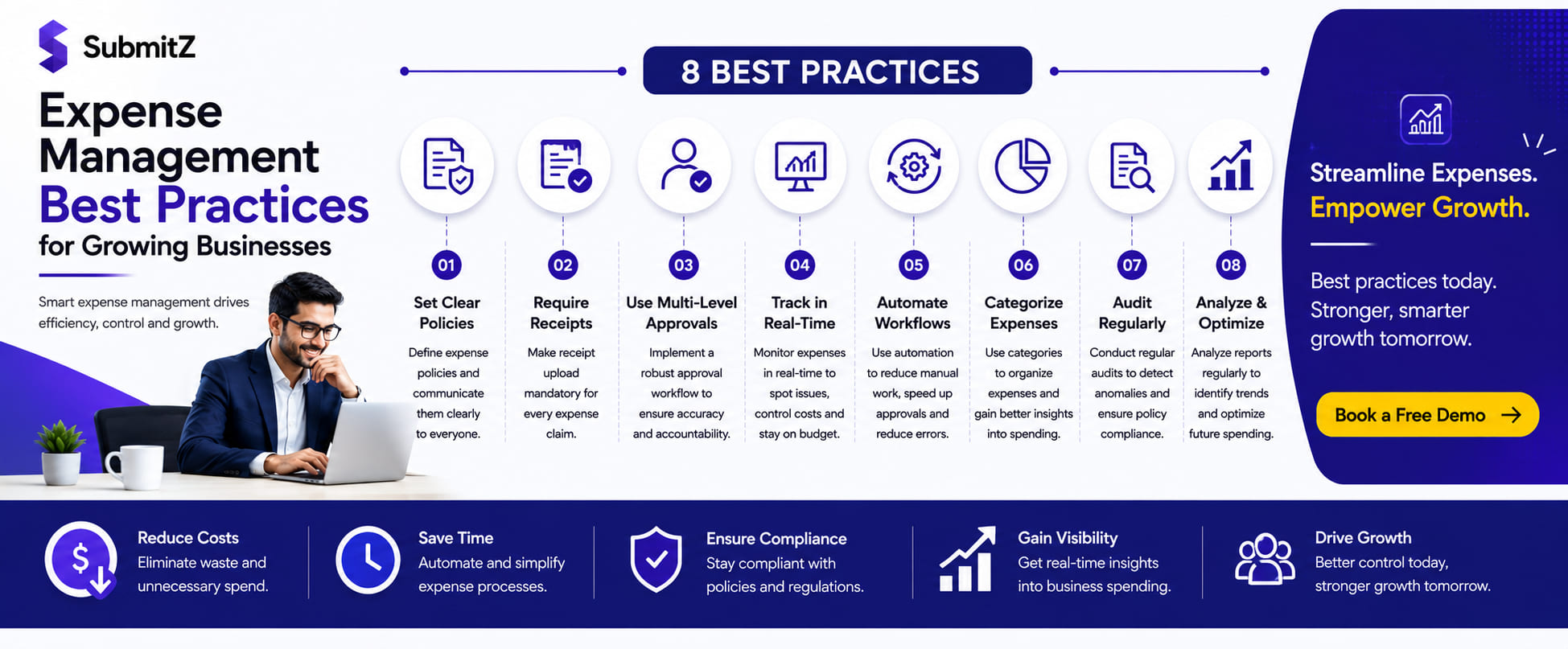 SubmitZ

Expense Management Best Practices for Growing Businesses

Smart expense management drives efficiency, control and growth.

8 BEST PRACTICES

01
Set Clear Policies
Define expense policies and communicate them clearly to everyone.

02
Require Receipts
Make receipt upload mandatory for every expense claim.

03
Use Multi-Level Approvals
Implement a robust approval workflow to ensure accuracy and accountability.

04
Track in Real-Time
Monitor expenses in real-time to spot issues, control costs and stay on budget.

05
Automate Workflows
Use automation to reduce manual work, speed up approvals and reduce errors.

06
Categorize Expenses
Use categories to organize expenses and gain better insights into spending.

07
Audit Regularly
Conduct regular audits to detect anomalies and ensure policy compliance.

08
Analyze & Optimize
Analyze reports regularly to identify trends and optimize future spending.

Streamline Expenses. Empower Growth.

Best practices today. Stronger, smarter growth tomorrow.

Book a Free Demo

Reduce Costs
Eliminate waste and unnecessary spend.

Save Time
Automate and simplify expense processes.

Ensure Compliance
Stay compliant with policies and regulations.

Gain Visibility
Get real-time insights into business spending.

Drive Growth
Better control today, stronger growth tomorrow.